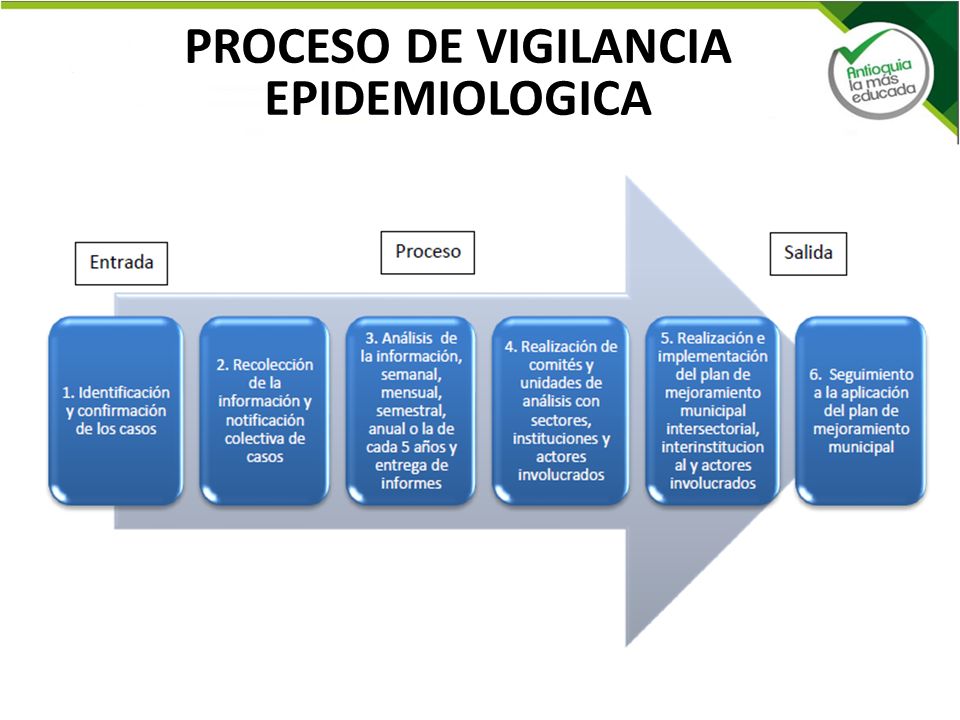 PROCESO DE VIGILANCIA EPIDEMIOLOGICA

Antioquia la más educada

Entrada

Proceso

Salida

1. Identificación y confirmación de los casos

2. Recolección de la información y notificación colectiva de casos

3. Análisis de la información, semanal, mensual, semestral, anual o la de cada 5 años y entrega de informes

4. Realización de comités y unidades de análisis con sectores, instituciones y actores involucrados

5. Realización e implementación del plan de mejoramiento municipal intersectorial, interinstitucional y actores involucrados

6. Seguimiento a la aplicación del plan de mejoramiento municipal